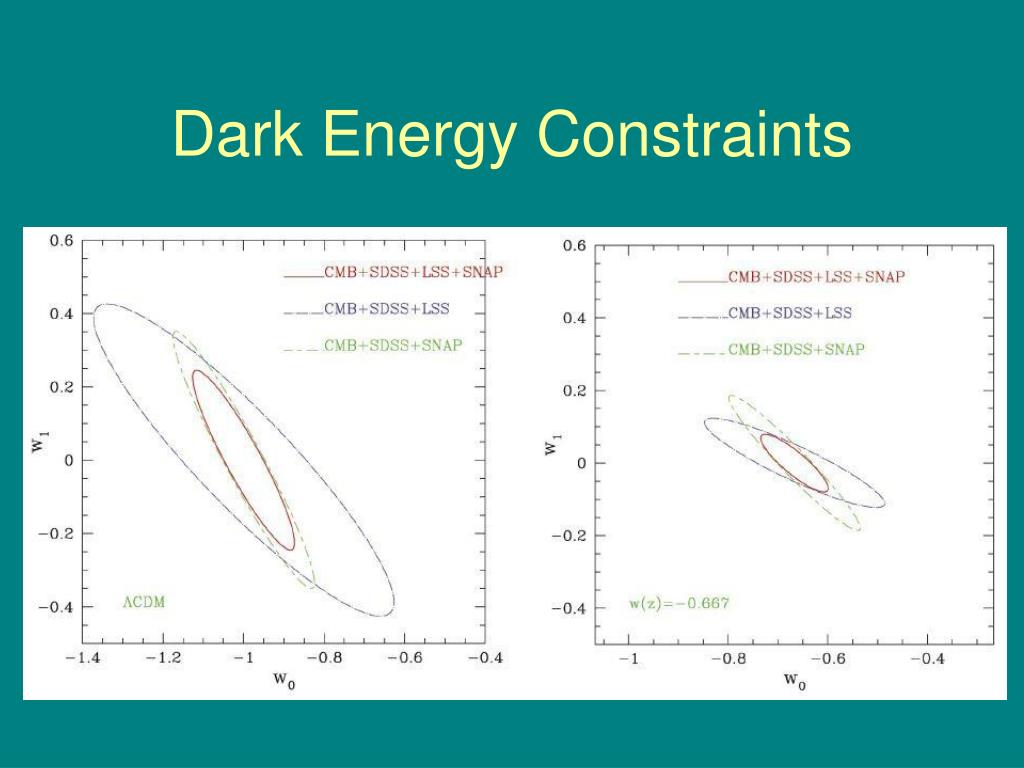 Dark Energy Constraints

0.6
0.4
0.2
0
−0.2
−0.4
$w_1$
−1.4 −1.2 −1 −0.8 −0.6 −0.4
$w_0$
CMB+SDSS+LSS+SNAP
CMB+SDSS+LSS
CMB+SDSS+SNAP
ΛCDM

0.6
0.4
0.2
0
−0.2
−0.4
$w_1$
−1 −0.8 −0.6 −0.4
$w_0$
CMB+SDSS+LSS+SNAP
CMB+SDSS+LSS
CMB+SDSS+SNAP
w(z)=−0.667